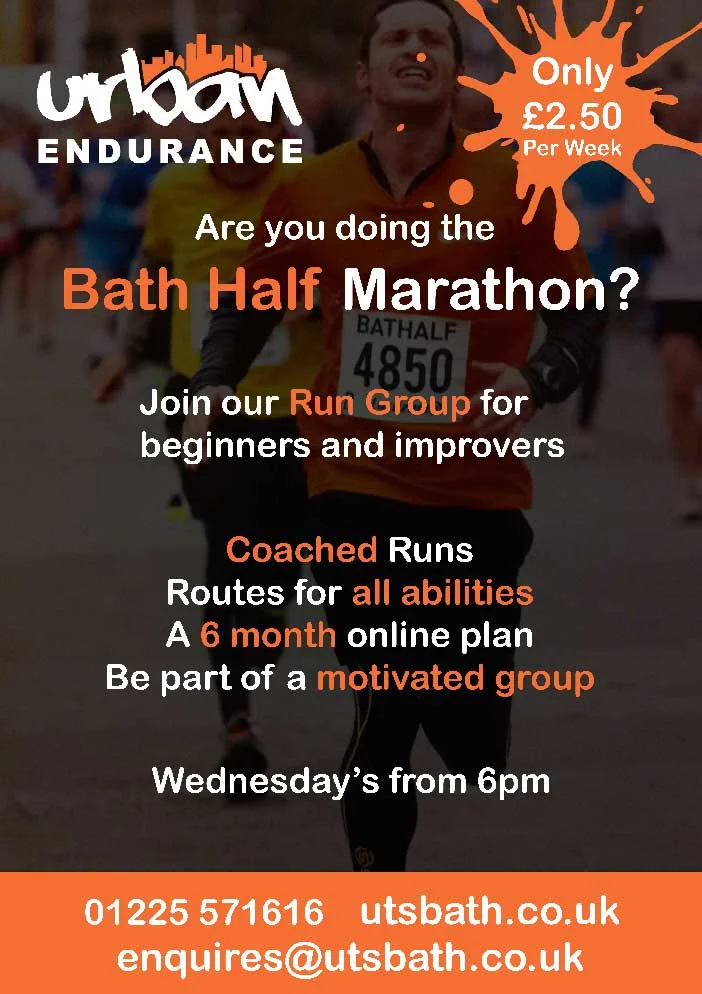 urban
ENDURANCE

Only
£2.50
Per Week

Are you doing the
Bath Half Marathon?

BATHALF
4850

Join our Run Group for beginners and improvers

Coached Runs
Routes for all abilities
A 6 month online plan
Be part of a motivated group

Wednesday's from 6pm

01225 571616 utsbath.co.uk
enquires@utsbath.co.uk